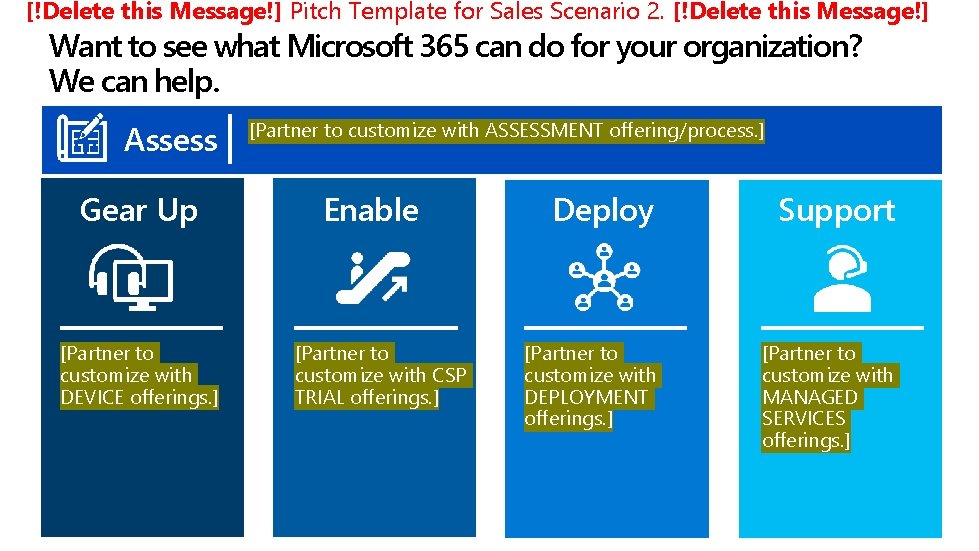 [!Delete this Message!] Pitch Template for Sales Scenario 2. [!Delete this Message!]

Want to see what Microsoft 365 can do for your organization? We can help.

Assess [Partner to customize with ASSESSMENT offering/process.]

Gear Up

[Partner to customize with DEVICE offerings.]

Enable

[Partner to customize with CSP TRIAL offerings.]

Deploy

[Partner to customize with DEPLOYMENT offerings.]

Support

[Partner to customize with MANAGED SERVICES offerings.]